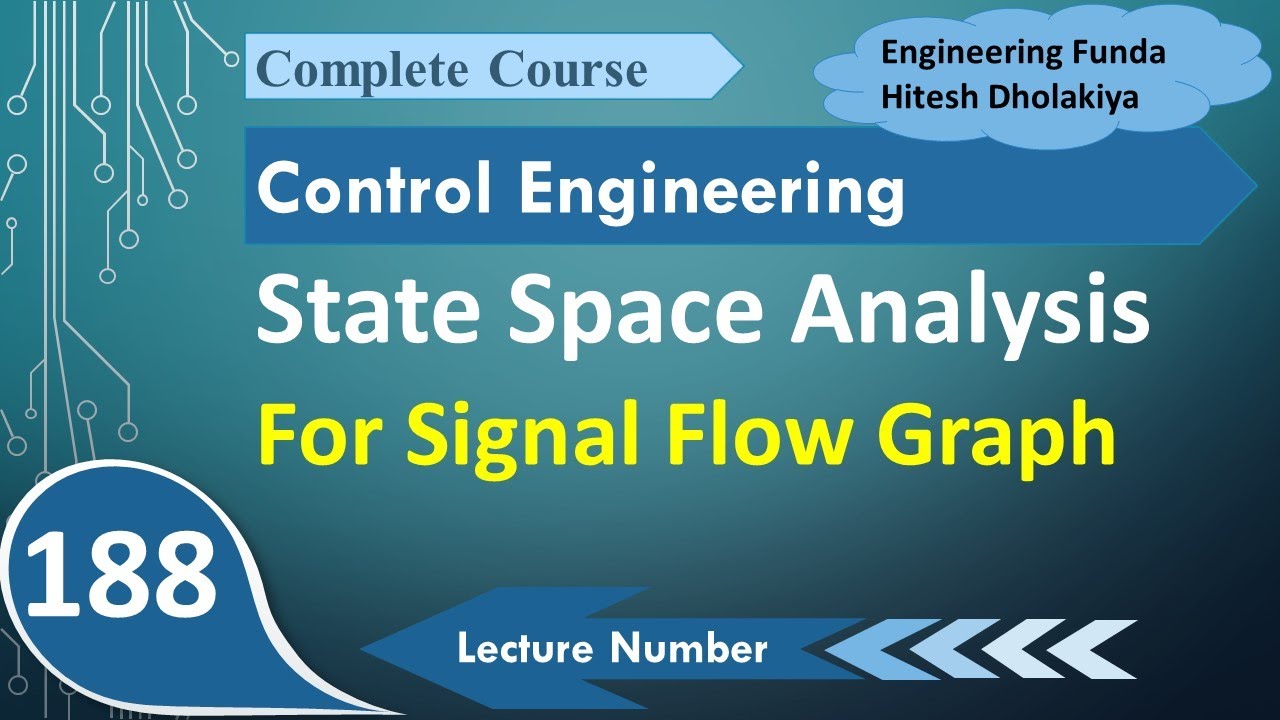 Complete Course

Engineering Funda
Hitesh Dholakiya

Control Engineering

State Space Analysis

For Signal Flow Graph

188

Lecture Number